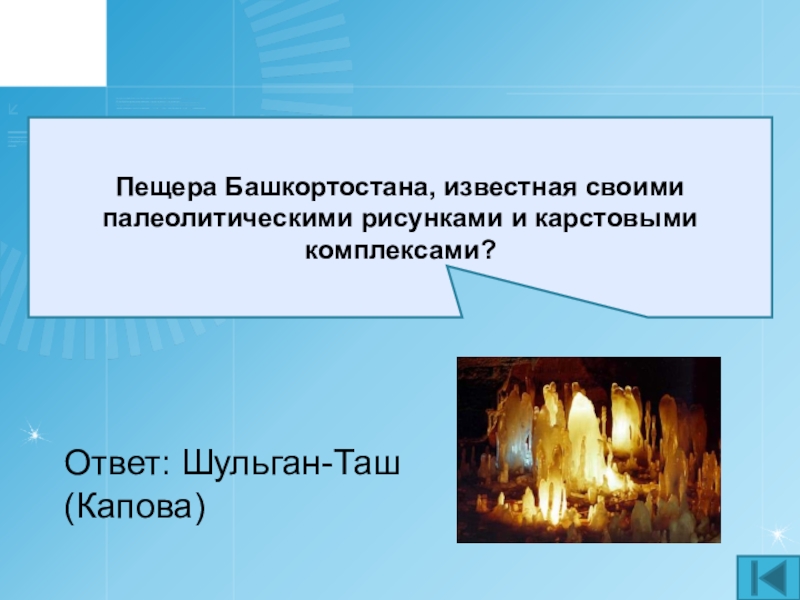 Пещера Башкортостана, известная своими палеолитическими рисунками и карстовыми комплексами?

Ответ: Шульган-Таш (Капова)